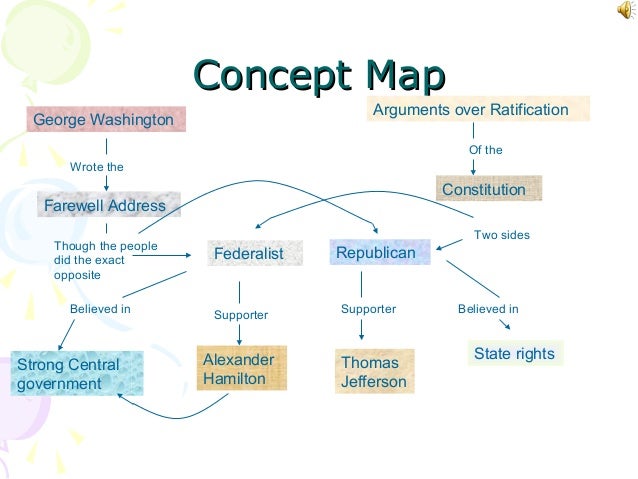 Concept Map

George Washington

Wrote the

Farewell Address

Though the people did the exact opposite

Arguments over Ratification

Of the

Constitution

Two sides

Federalist

Republican

Believed in

Supporter

Supporter

Believed in

Strong Central government

Alexander Hamilton

Thomas Jefferson

State rights